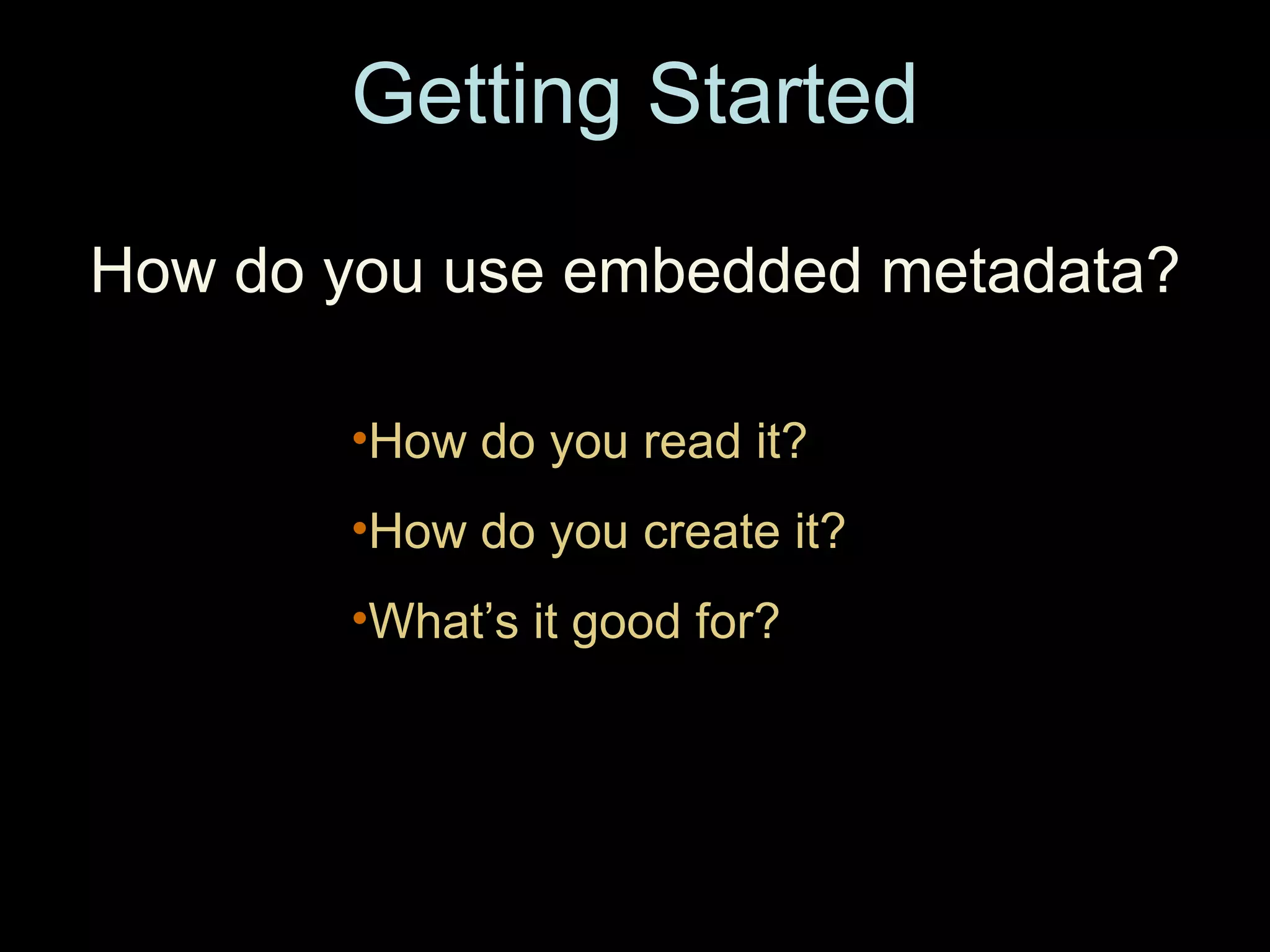 Getting Started

How do you use embedded metadata?

•How do you read it?
•How do you create it?
•What’s it good for?